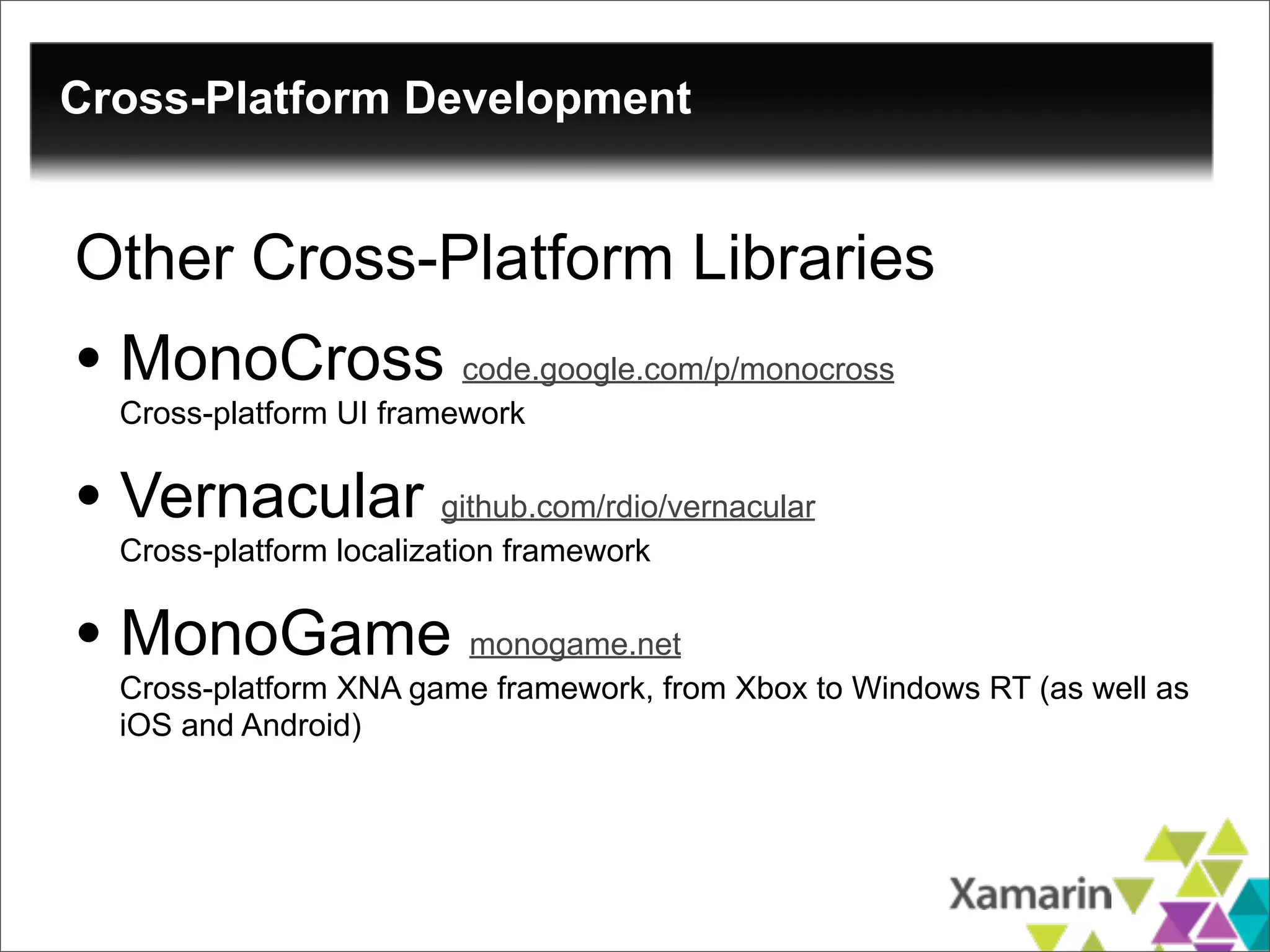 Cross-Platform Development

Other Cross-Platform Libraries

• MonoCross code.google.com/p/monocross
Cross-platform UI framework

• Vernacular github.com/rdio/vernacular
Cross-platform localization framework

• MonoGame monogame.net
Cross-platform XNA game framework, from Xbox to Windows RT (as well as iOS and Android)

Xamarin